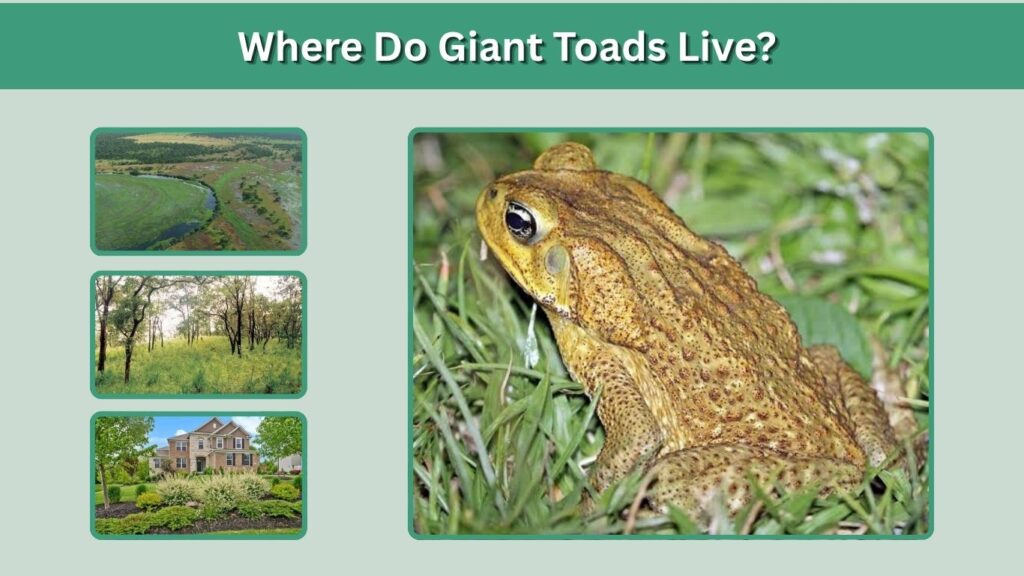 Where Do Giant Toads Live?